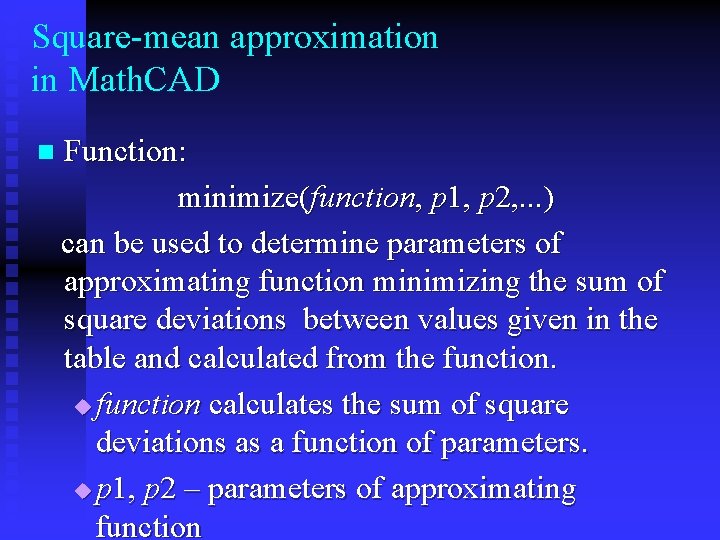 Square-mean approximation in MathCAD

Function:

minimize(function, p1, p2,...)

can be used to determine parameters of approximating function minimizing the sum of square deviations between values given in the table and calculated from the function.

function calculates the sum of square deviations as a function of parameters.

p1, p2 – parameters of approximating function